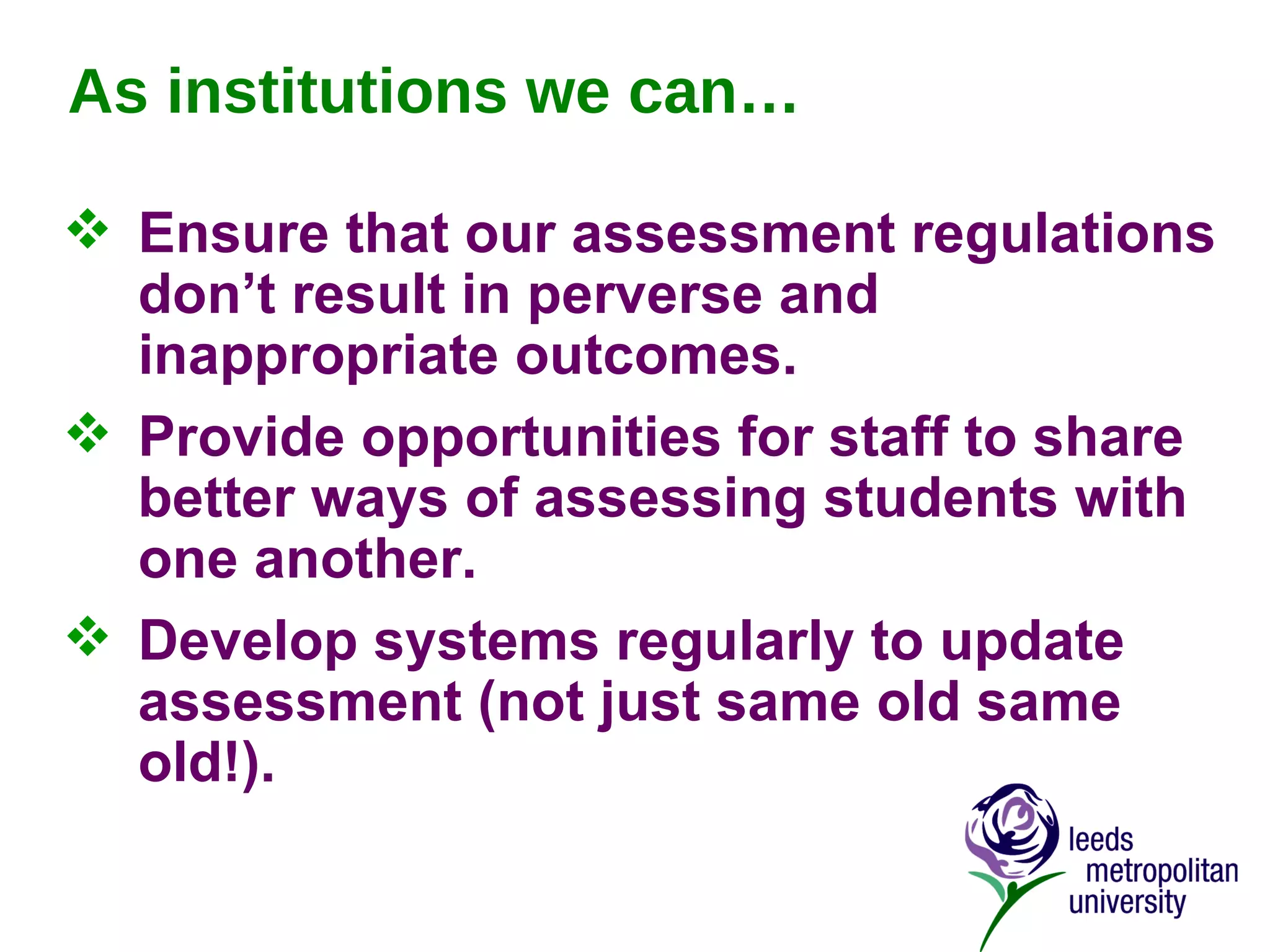 As institutions we can…

❖ Ensure that our assessment regulations don’t result in perverse and inappropriate outcomes.

❖ Provide opportunities for staff to share better ways of assessing students with one another.

❖ Develop systems regularly to update assessment (not just same old same old!).

leeds metropolitan university